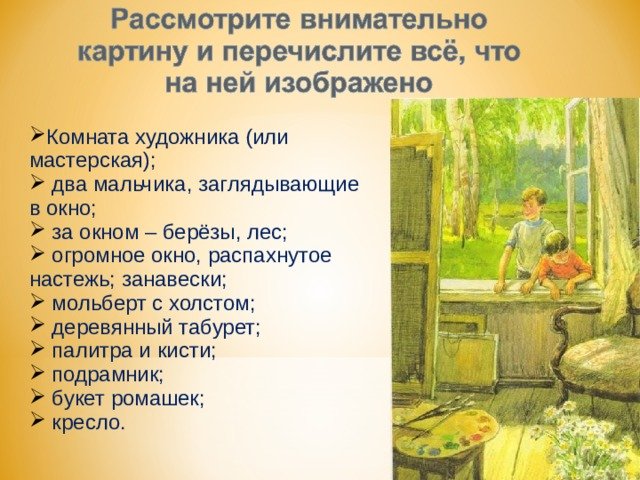 Рассмотрите внимательно картину и перечислите всё, что на ней изображено

➢Комната художника (или мастерская);
➢ два мальчика, заглядывающие в окно;
➢ за окном – берёзы, лес;
➢ огромное окно, распахнутое настежь; занавески;
➢ мольберт с холстом;
➢ деревянный табурет;
➢ палитра и кисти;
➢ подрамник;
➢ букет ромашек;
➢ кресло.